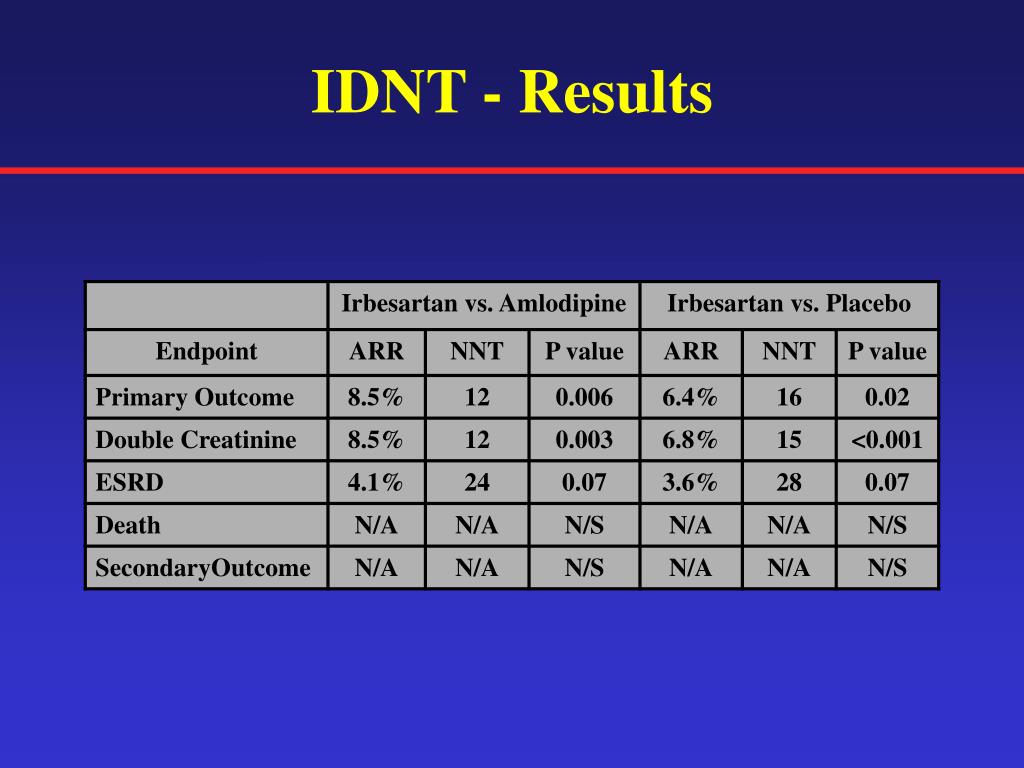 IDNT - Results

| | Irbesartan vs. Amlodipine | | | Irbesartan vs. Placebo | | |
|---|---|---|---|---|---|---|
| Endpoint | ARR | NNT | P value | ARR | NNT | P value |
| Primary Outcome | 8.5% | 12 | 0.006 | 6.4% | 16 | 0.02 |
| Double Creatinine | 8.5% | 12 | 0.003 | 6.8% | 15 | <0.001 |
| ESRD | 4.1% | 24 | 0.07 | 3.6% | 28 | 0.07 |
| Death | N/A | N/A | N/S | N/A | N/A | N/S |
| SecondaryOutcome | N/A | N/A | N/S | N/A | N/A | N/S |